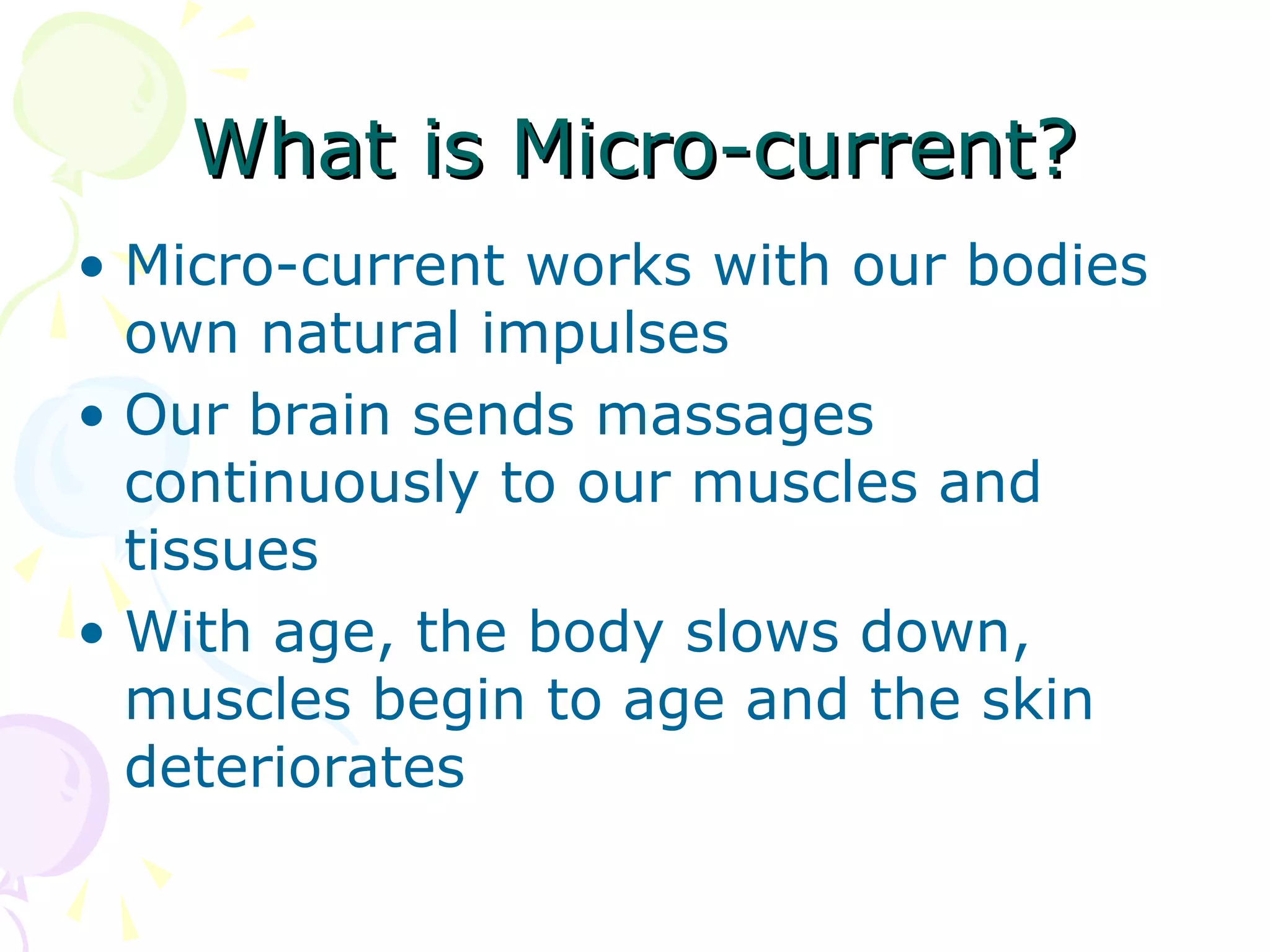 What is Micro-current?

• Micro-current works with our bodies own natural impulses
• Our brain sends massages continuously to our muscles and tissues
• With age, the body slows down, muscles begin to age and the skin deteriorates